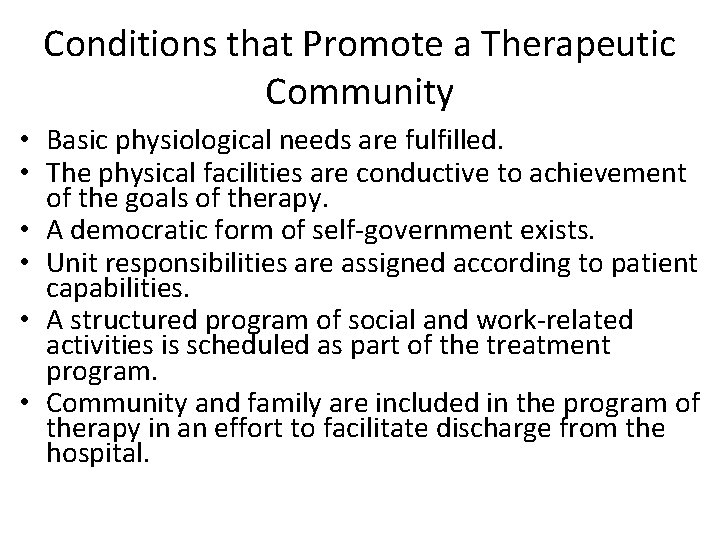 Conditions that Promote a Therapeutic Community

• Basic physiological needs are fulfilled.
• The physical facilities are conductive to achievement of the goals of therapy.
• A democratic form of self-government exists.
• Unit responsibilities are assigned according to patient capabilities.
• A structured program of social and work-related activities is scheduled as part of the treatment program.
• Community and family are included in the program of therapy in an effort to facilitate discharge from the hospital.